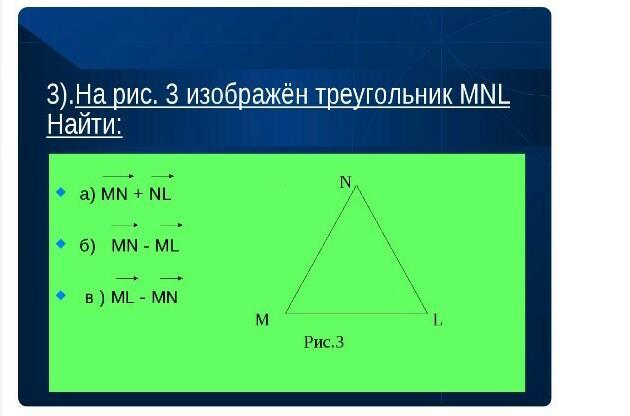 3).На рис. 3 изображён треугольник MNL Найти:

а) $\overrightarrow{MN} + \overrightarrow{NL}$

б) $\overrightarrow{MN} - \overrightarrow{ML}$

в ) $\overrightarrow{ML} - \overrightarrow{MN}$

N

M

L

Рис.3